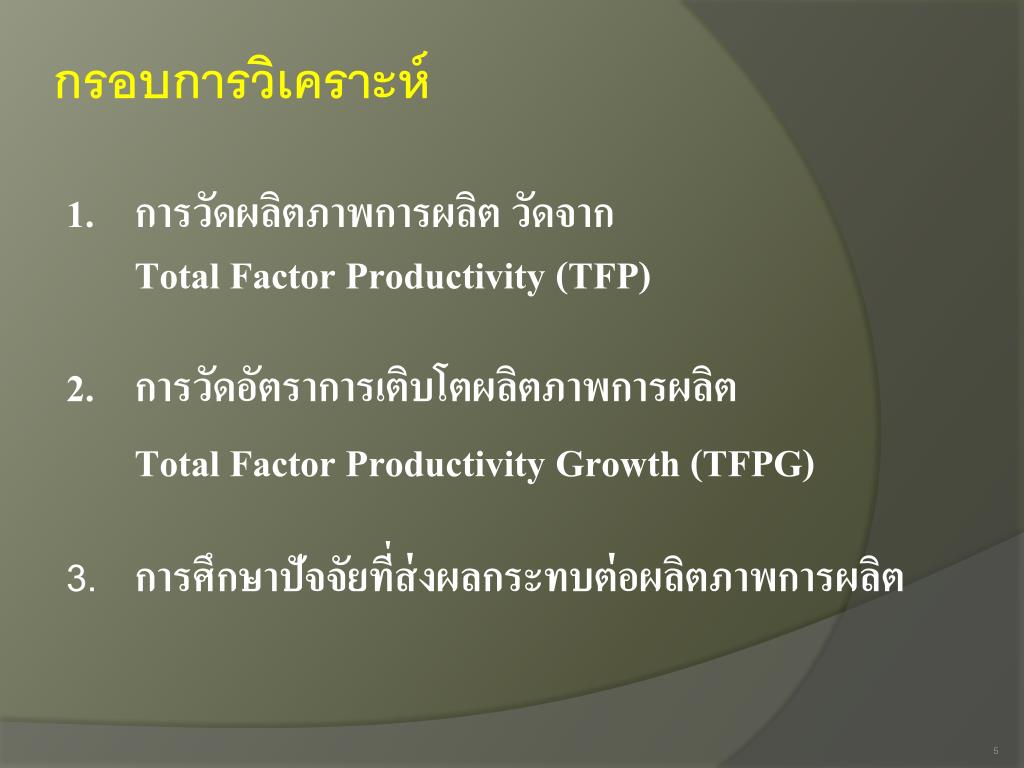 กรอบการวิเคราะห์

1. การวัดผลิตภาพการผลิต วัดจาก
Total Factor Productivity (TFP)

2. การวัดอัตราการเติบโตผลิตภาพการผลิต
Total Factor Productivity Growth (TFPG)

3. การศึกษาปัจจัยที่ส่งผลกระทบต่อผลิตภาพการผลิต

5